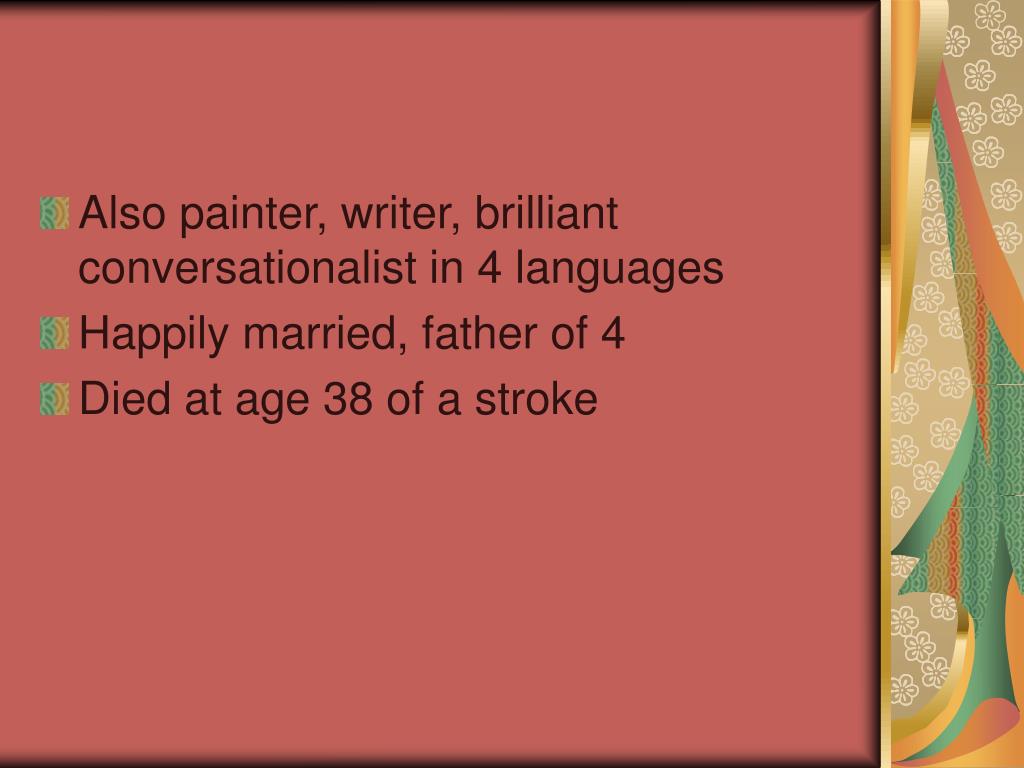 Also painter, writer, brilliant conversationalist in 4 languages

Happily married, father of 4

Died at age 38 of a stroke